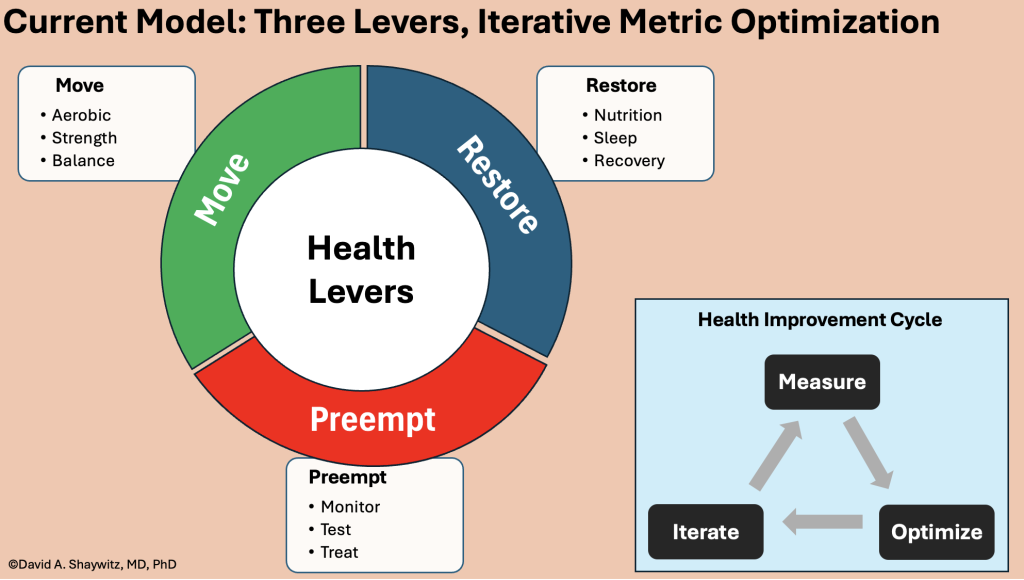 Current Model: Three Levers, Iterative Metric Optimization

Move
• Aerobic
• Strength
• Balance

Restore
• Nutrition
• Sleep
• Recovery

Move

Restore

Health Levers

Preempt

Preempt
• Monitor
• Test
• Treat

Health Improvement Cycle

Measure

Optimize

Iterate

©David A. Shaywitz, MD, PhD